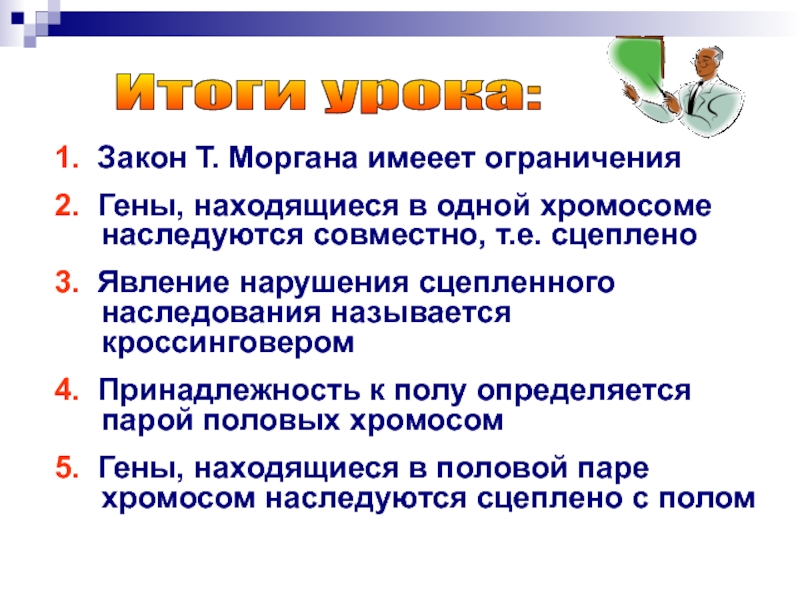 Итоги урока:

1. Закон Т. Моргана имееет ограничения

2. Гены, находящиеся в одной хромосоме наследуются совместно, т.е. сцеплено

3. Явление нарушения сцепленного наследования называется кроссинговером

4. Принадлежность к полу определяется парой половых хромосом

5. Гены, находящиеся в половой паре хромосом наследуются сцеплено с полом